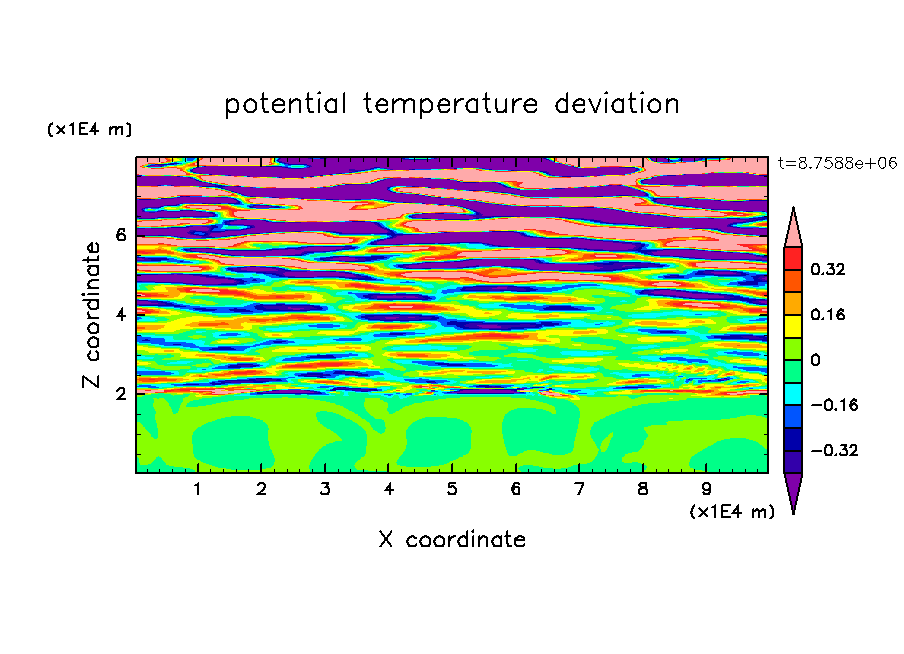 potential temperature deviation

(x1E4 m)

t=8.7588e+06

Z coordinate

6

4

2

0.32

0.16

0

−0.16

−0.32

1 2 3 4 5 6 7 8 9

(x1E4 m)

X coordinate